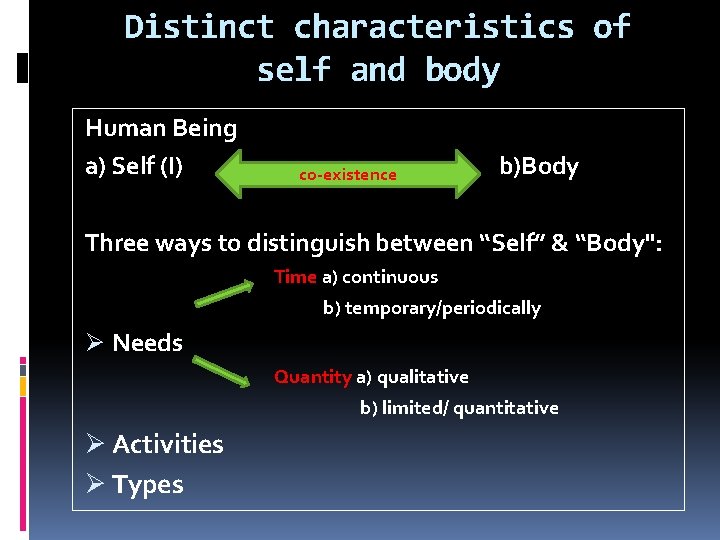 Distinct characteristics of self and body

Human Being

a) Self (I) co-existence b)Body

Three ways to distinguish between “Self” & “Body":

Time a) continuous

b) temporary/periodically

➢ Needs

Quantity a) qualitative

b) limited/ quantitative

➢ Activities

➢ Types